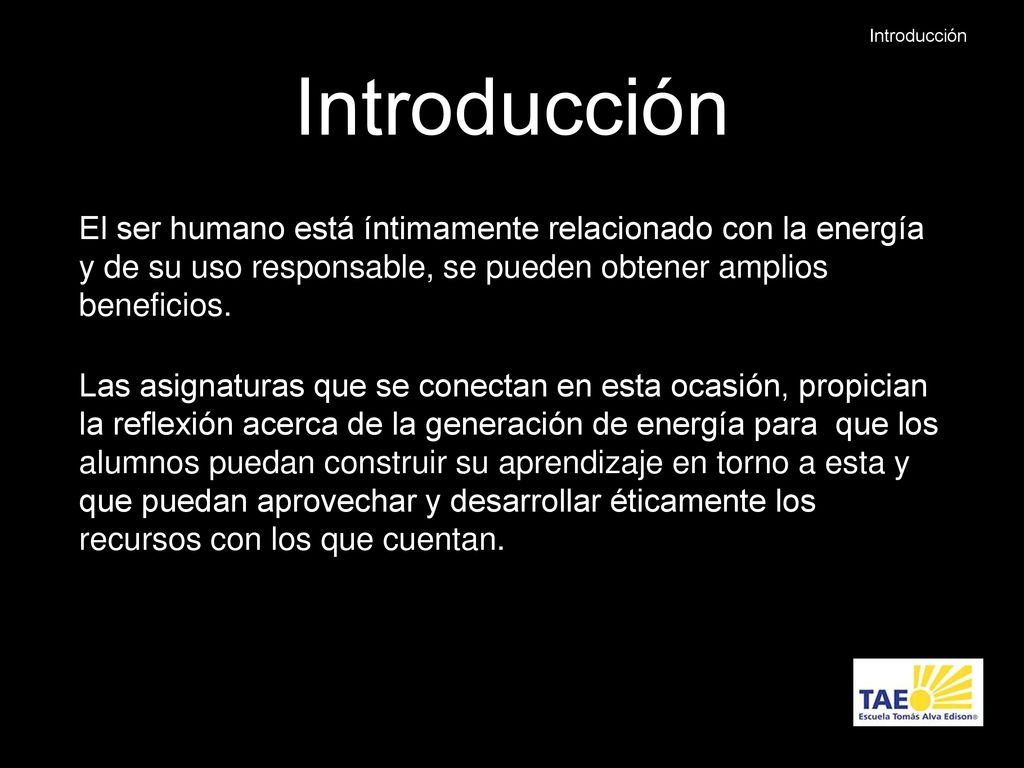 Introducción

Introducción

El ser humano está íntimamente relacionado con la energía y de su uso responsable, se pueden obtener amplios beneficios.

Las asignaturas que se conectan en esta ocasión, propician la reflexión acerca de la generación de energía para que los alumnos puedan construir su aprendizaje en torno a esta y que puedan aprovechar y desarrollar éticamente los recursos con los que cuentan.

TAE
Escuela Tomás Alva Edison®